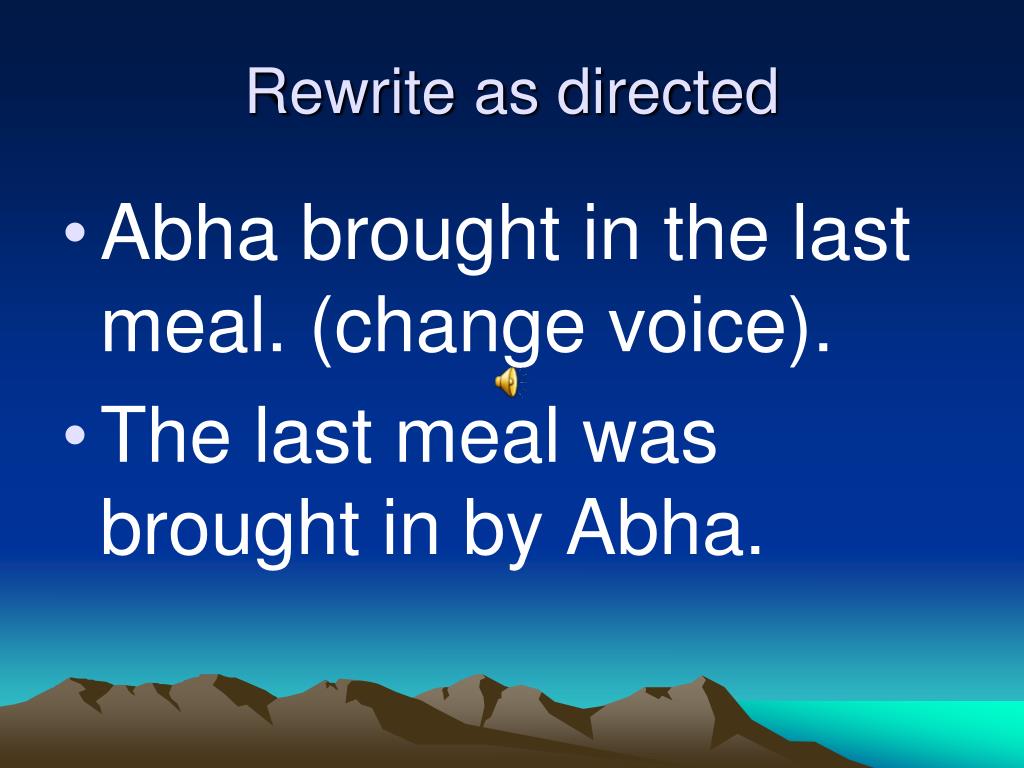 Rewrite as directed

• Abha brought in the last meal. (change voice).

• The last meal was brought in by Abha.